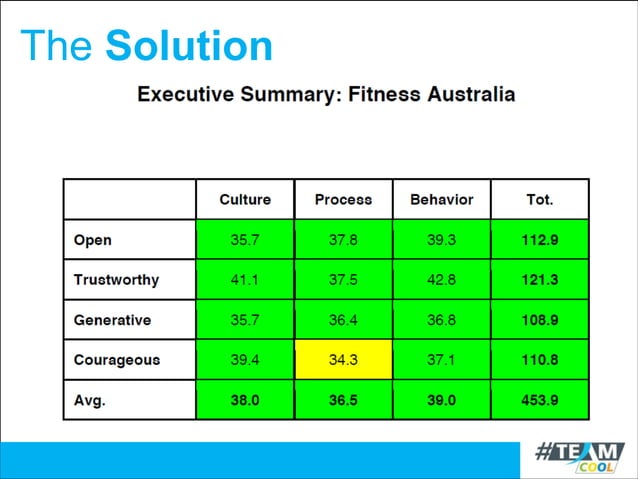 The Solution

Executive Summary: Fitness Australia

| | Culture | Process | Behavior | Tot. |
|---|---|---|---|---|
| Open | 35.7 | 37.8 | 39.3 | 112.9 |
| Trustworthy | 41.1 | 37.5 | 42.8 | 121.3 |
| Generative | 35.7 | 36.4 | 36.8 | 108.9 |
| Courageous | 39.4 | 34.3 | 37.1 | 110.8 |
| Avg. | 38.0 | 36.5 | 39.0 | 453.9 |

#TEAM COOL